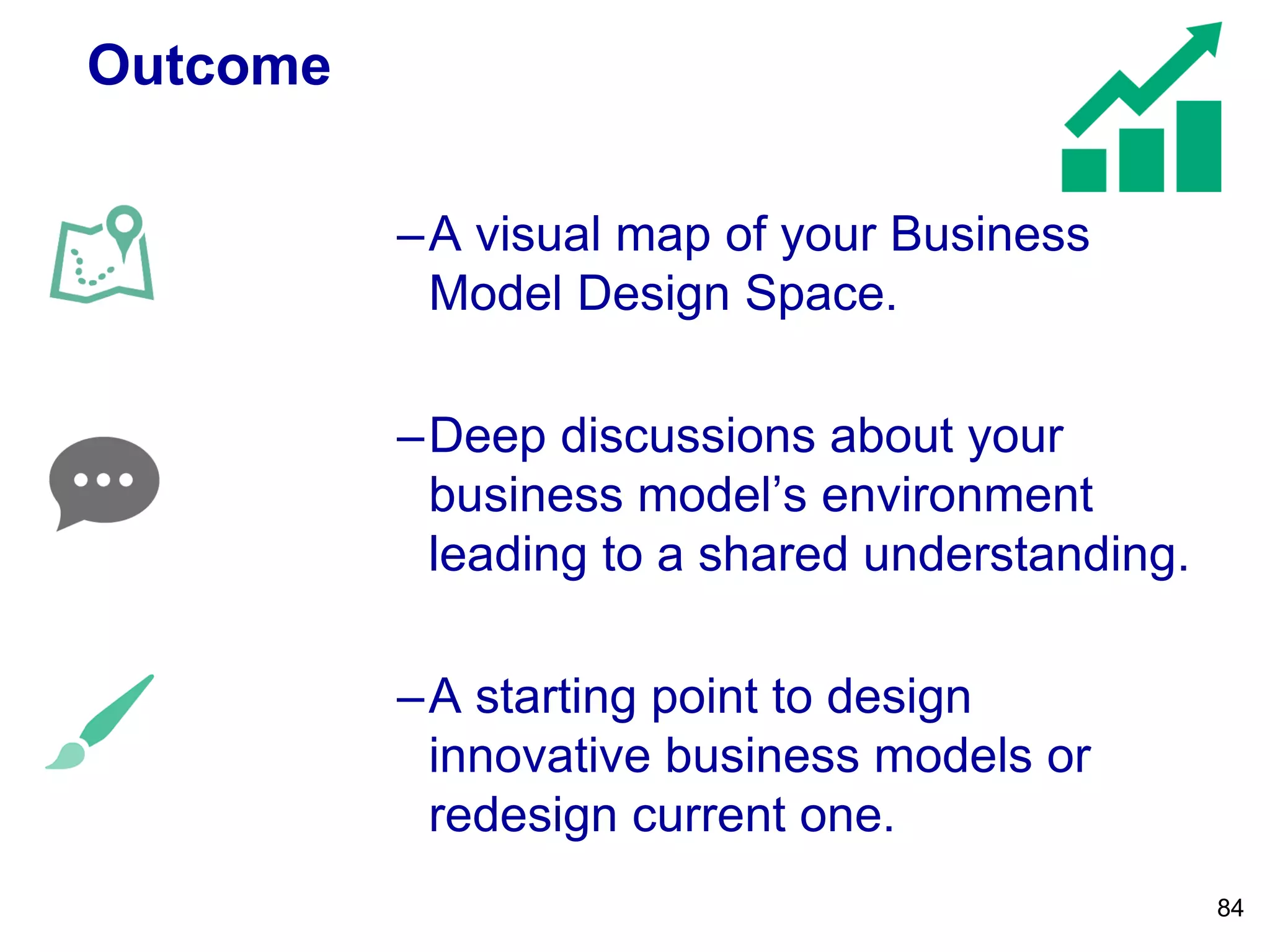 Outcome

–A visual map of your Business Model Design Space.

–Deep discussions about your business model’s environment leading to a shared understanding.

–A starting point to design innovative business models or redesign current one.

84